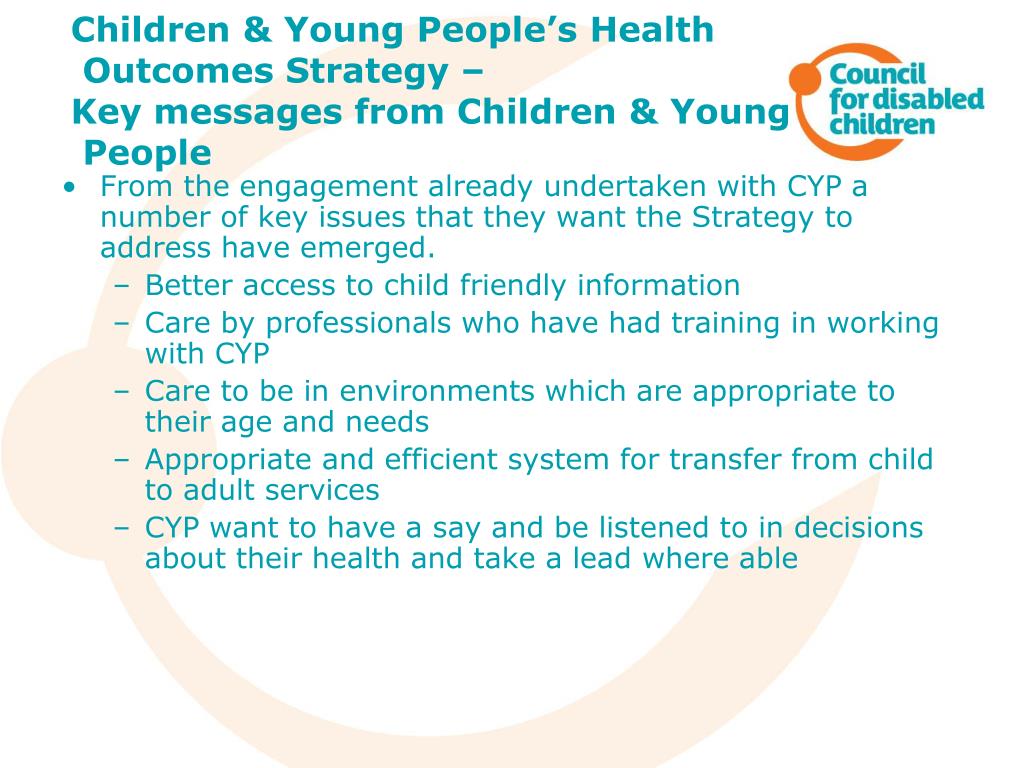 Children & Young People's Health Outcomes Strategy –
Key messages from Children & Young People

Council for disabled children

• From the engagement already undertaken with CYP a number of key issues that they want the Strategy to address have emerged.
– Better access to child friendly information
– Care by professionals who have had training in working with CYP
– Care to be in environments which are appropriate to their age and needs
– Appropriate and efficient system for transfer from child to adult services
– CYP want to have a say and be listened to in decisions about their health and take a lead where able